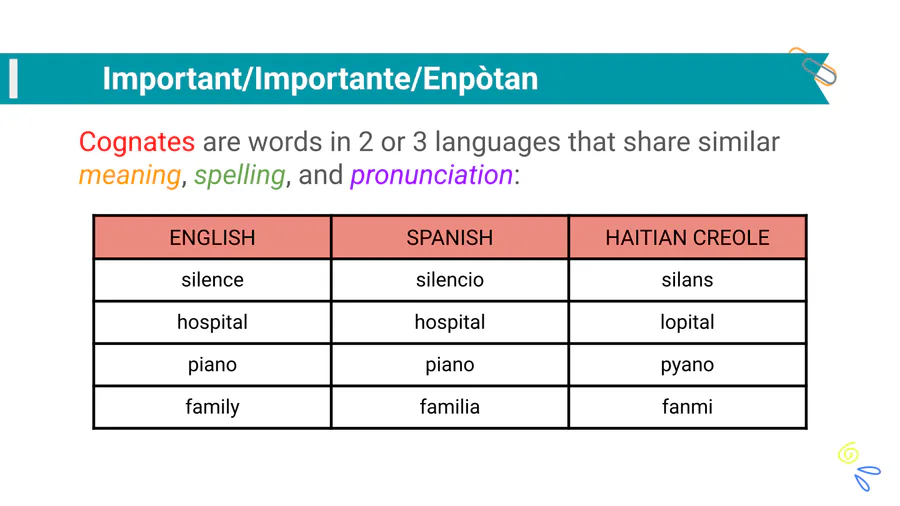 Important/Importante/Enpòtan

Cognates are words in 2 or 3 languages that share similar meaning, spelling, and pronunciation:

| ENGLISH | SPANISH | HAITIAN CREOLE |
|---|---|---|
| silence | silencio | silans |
| hospital | hospital | lopital |
| piano | piano | pyano |
| family | familia | fanmi |